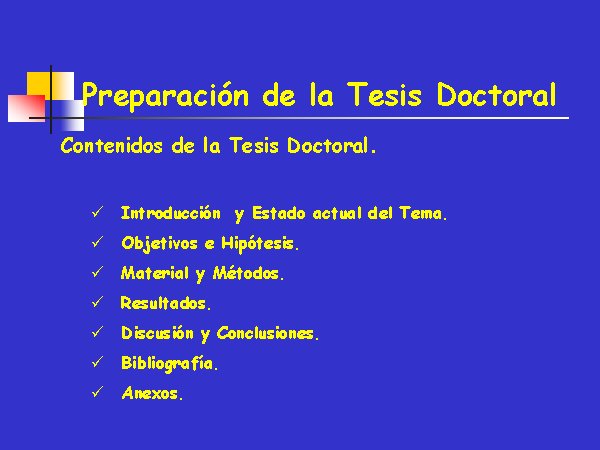 Preparación de la Tesis Doctoral

Contenidos de la Tesis Doctoral.

✓ Introducción y Estado actual del Tema.
✓ Objetivos e Hipótesis.
✓ Material y Métodos.
✓ Resultados.
✓ Discusión y Conclusiones.
✓ Bibliografía.
✓ Anexos.